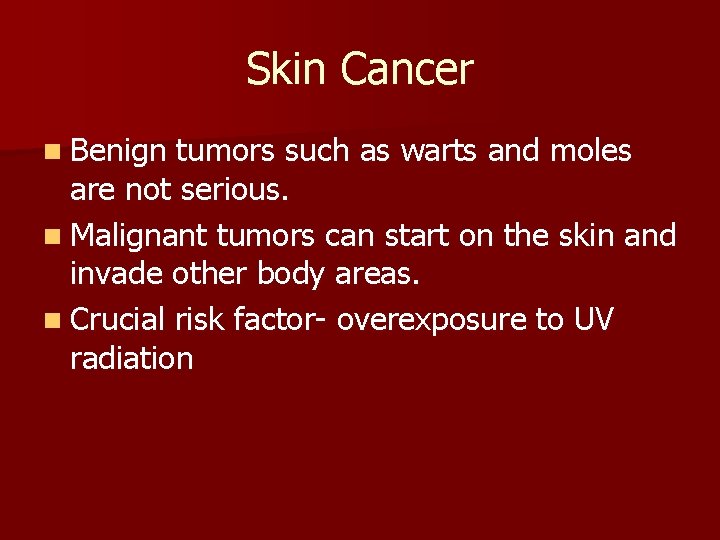 Skin Cancer

- Benign tumors such as warts and moles are not serious.
- Malignant tumors can start on the skin and invade other body areas.
- Crucial risk factor- overexposure to UV radiation